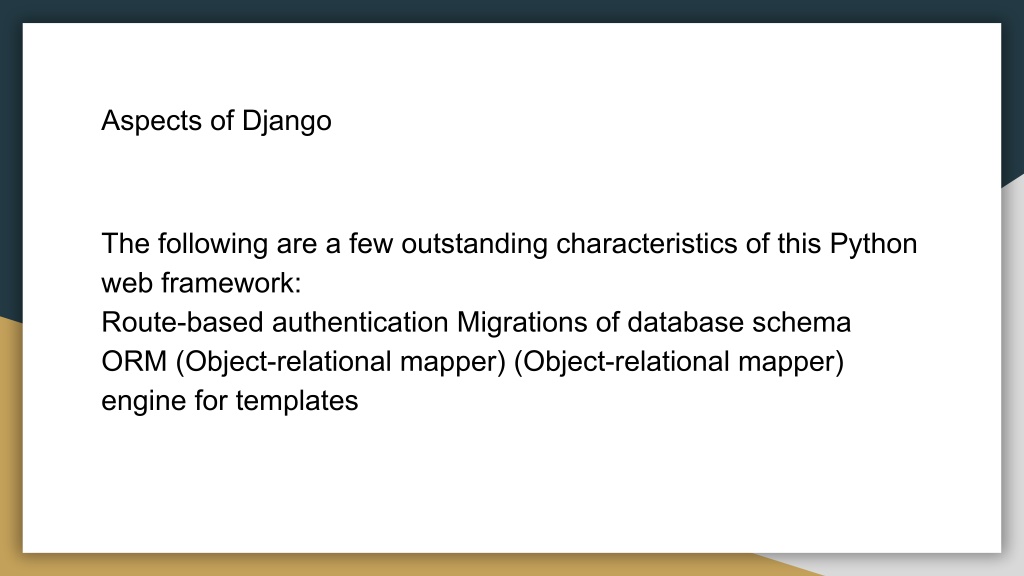 Aspects of Django

The following are a few outstanding characteristics of this Python web framework:
Route-based authentication Migrations of database schema
ORM (Object-relational mapper) (Object-relational mapper)
engine for templates